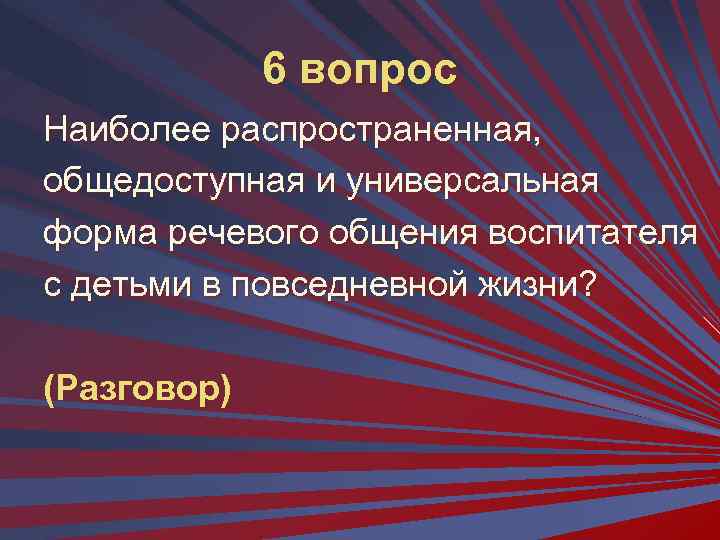 6 вопрос

Наиболее распространенная, общедоступная и универсальная форма речевого общения воспитателя с детьми в повседневной жизни?

(Разговор)